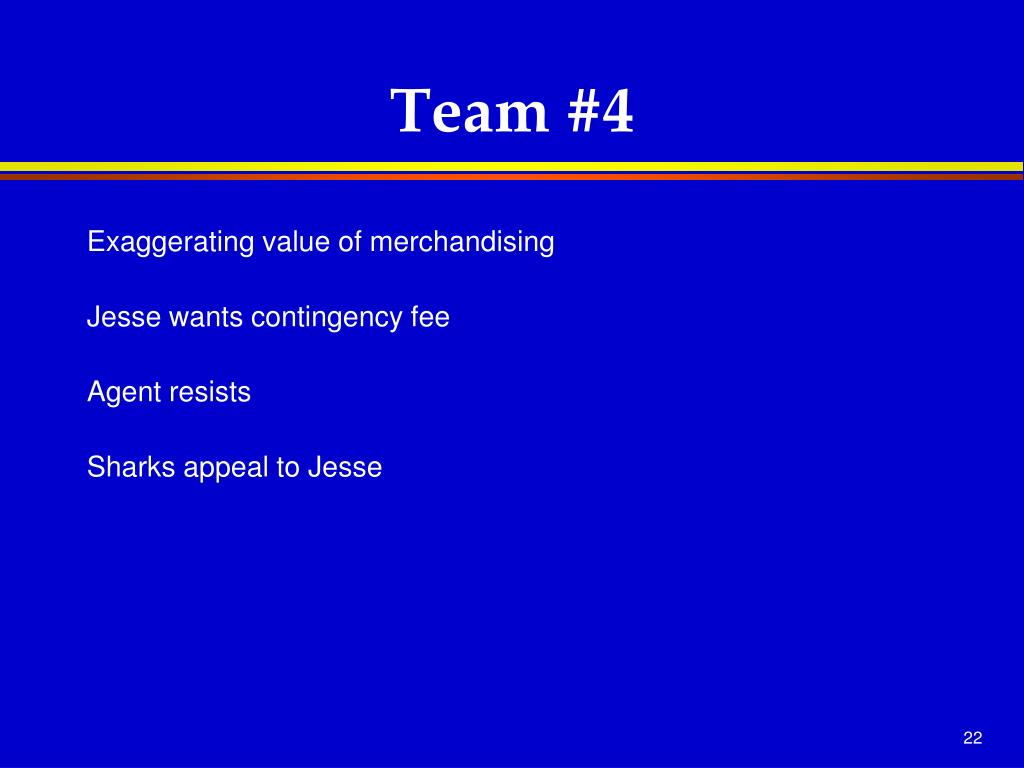 Team #4

Exaggerating value of merchandising

Jesse wants contingency fee

Agent resists

Sharks appeal to Jesse

22